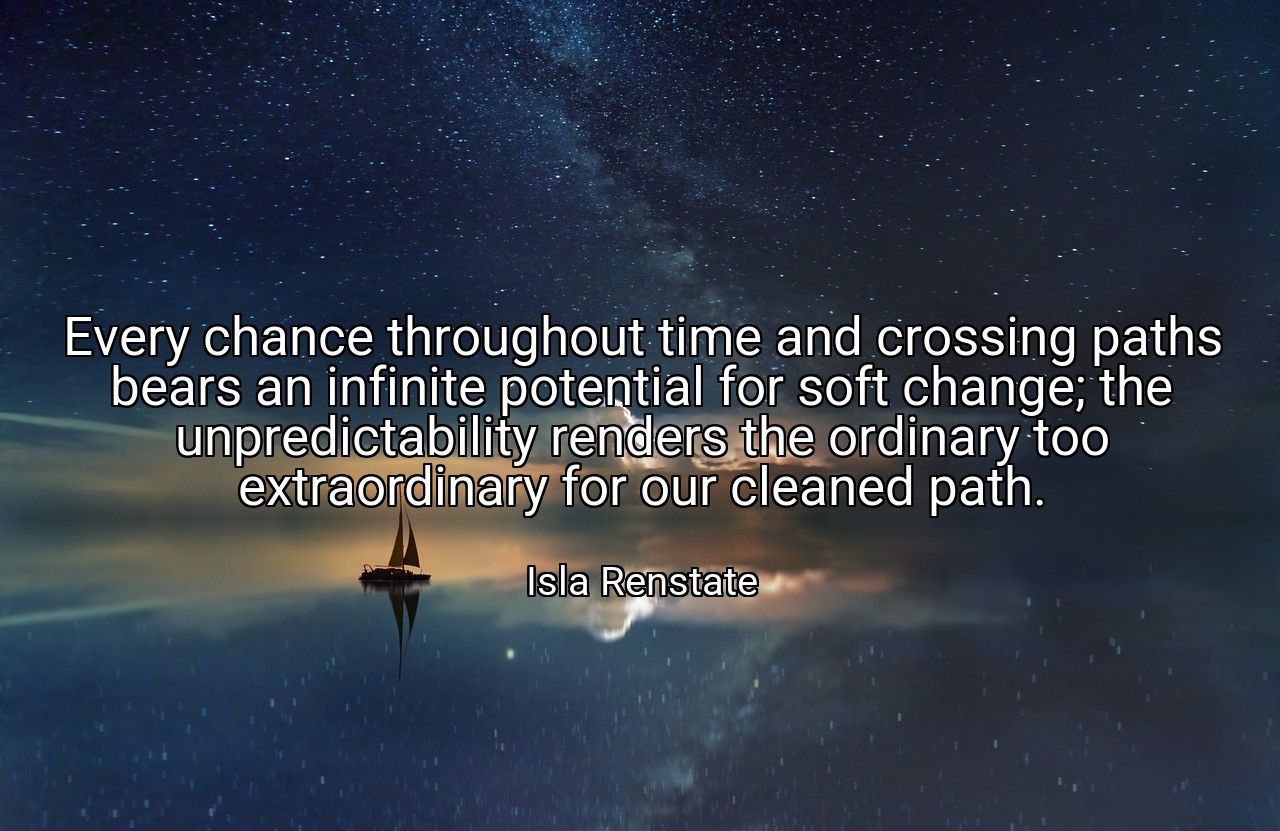 Every chance throughout time and crossing paths bears an infinite potential for soft change; the unpredictability renders the ordinary too extraordinary for our cleaned path.

Isla Renstate